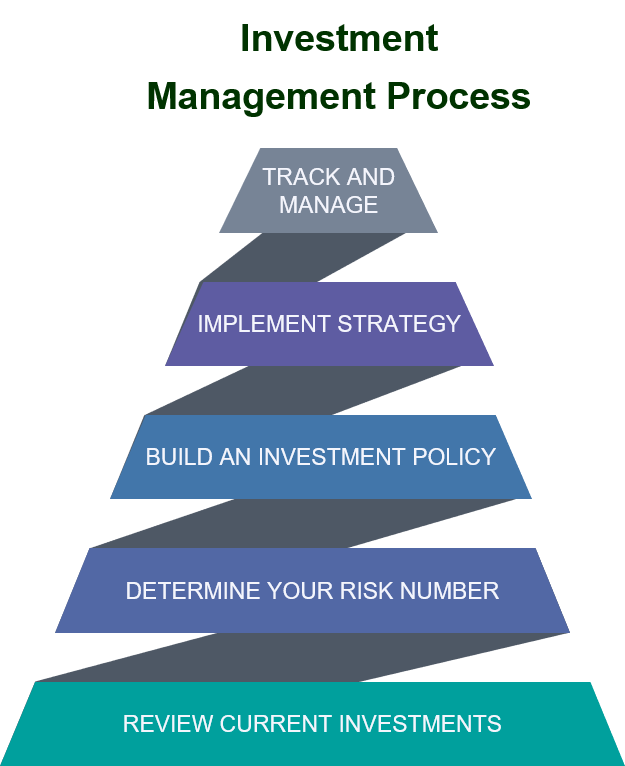 Investment
Management Process

TRACK AND MANAGE

IMPLEMENT STRATEGY

BUILD AN INVESTMENT POLICY

DETERMINE YOUR RISK NUMBER

REVIEW CURRENT INVESTMENTS